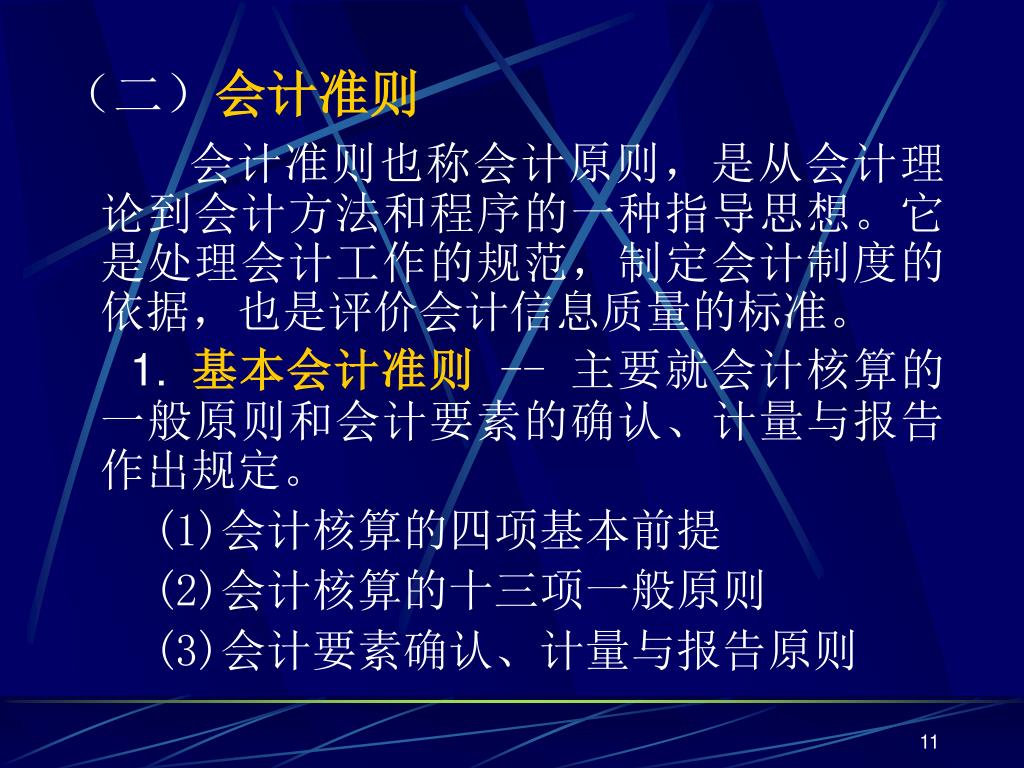 （二）会计准则

会计准则也称会计原则，是从会计理论到会计方法和程序的一种指导思想。它是处理会计工作的规范，制定会计制度的依据，也是评价会计信息质量的标准。

1. 基本会计准则 -- 主要就会计核算的一般原则和会计要素的确认、计量与报告作出规定。

(1)会计核算的四项基本前提

(2)会计核算的十三项一般原则

(3)会计要素确认、计量与报告原则

11